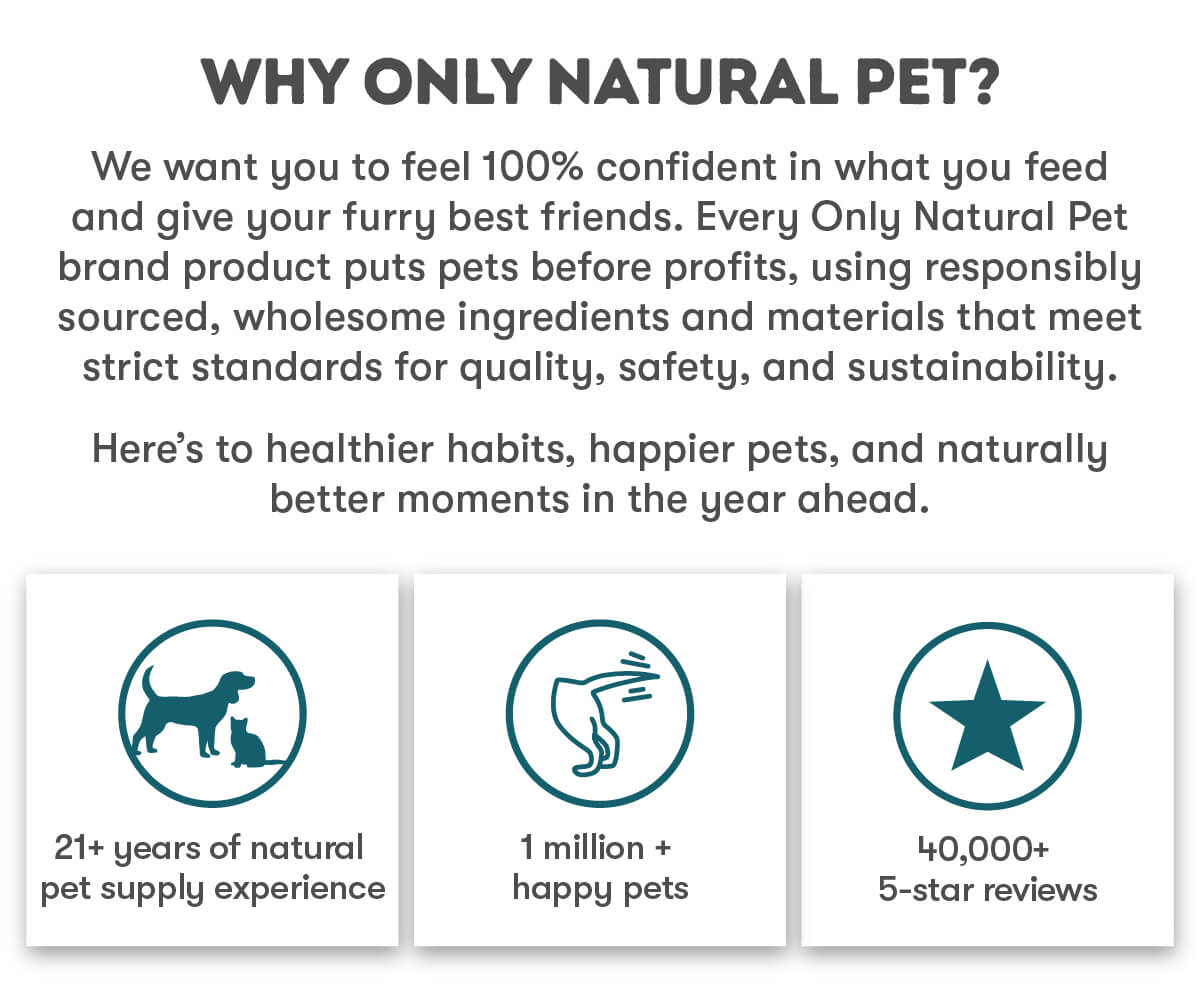 WHY ONLY NATURAL PET?

We want you to feel 100% confident in what you feed and give your furry best friends. Every Only Natural Pet brand product puts pets before profits, using responsibly sourced, wholesome ingredients and materials that meet strict standards for quality, safety, and sustainability.

Here's to healthier habits, happier pets, and naturally better moments in the year ahead.

21+ years of natural pet supply experience

1 million + happy pets

40,000+ 5-star reviews